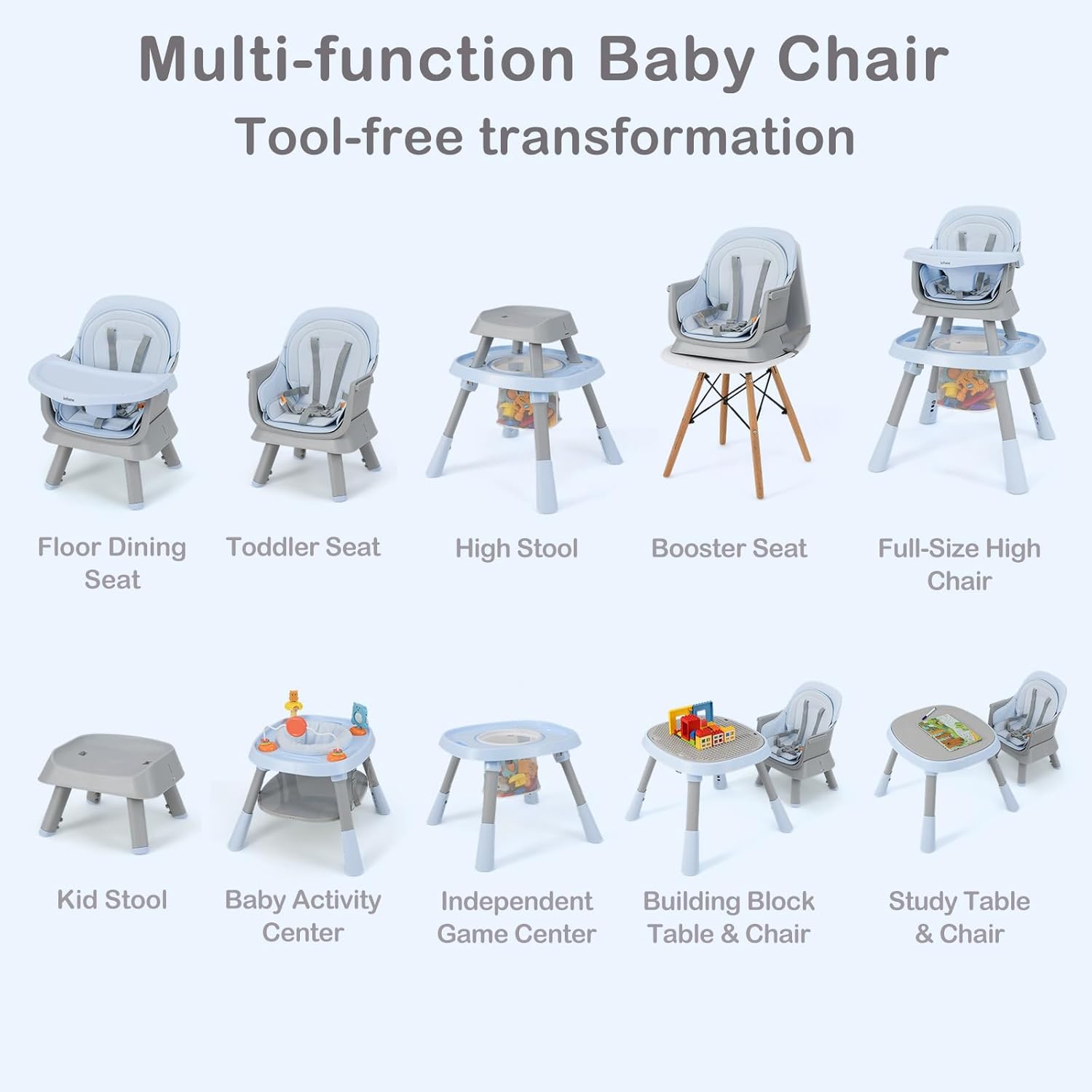 Multi-function Baby Chair
Tool-free transformation

Floor Dining Seat

Toddler Seat

High Stool

Booster Seat

Full-Size High Chair

Kid Stool

Baby Activity Center

Independent Game Center

Building Block Table & Chair

Study Table & Chair